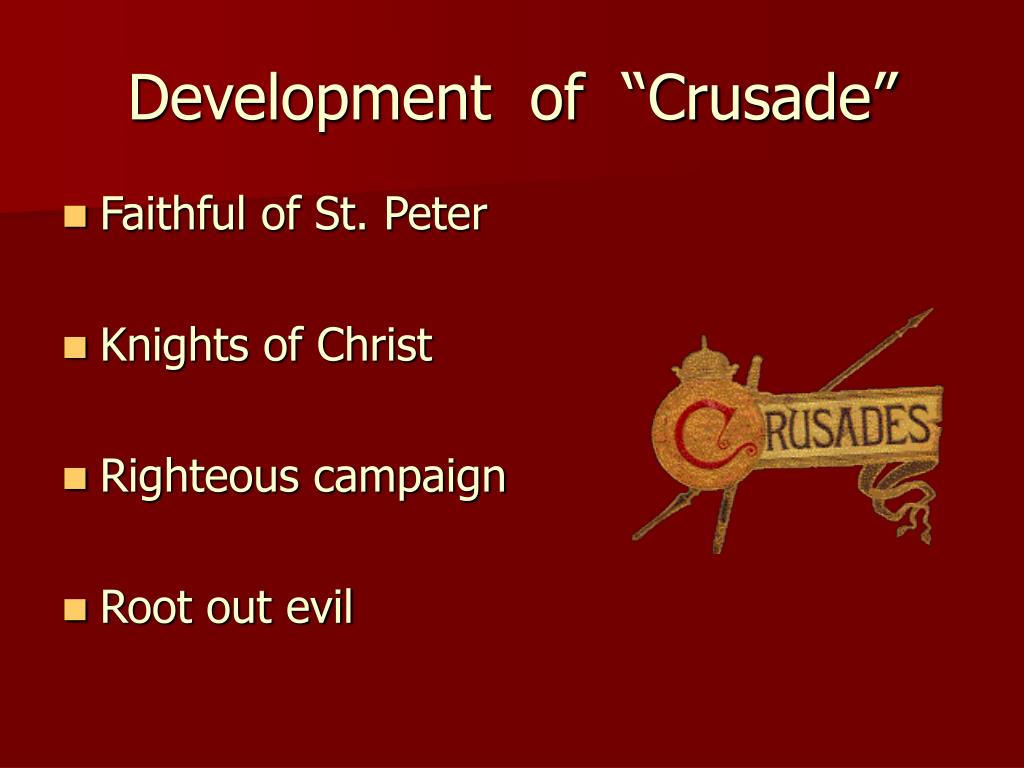 Development of “Crusade”

Faithful of St. Peter

Knights of Christ

Righteous campaign

Root out evil

CRUSADES